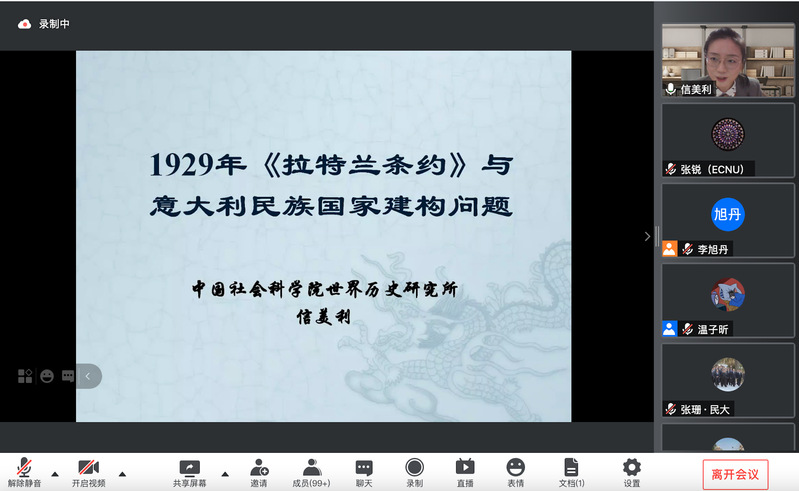 录制中

1929年《拉特兰条约》与意大利民族国家建构问题

中国社会科学院世界历史研究所
信美利

信美利
张锐（ECNU）
旭丹
李旭丹
温子昕
张珊 · 民大

解除静音 开启视频 共享屏幕 邀请 成员(99+) 聊天 录制 直播 表情 文档(1) 设置 离开会议